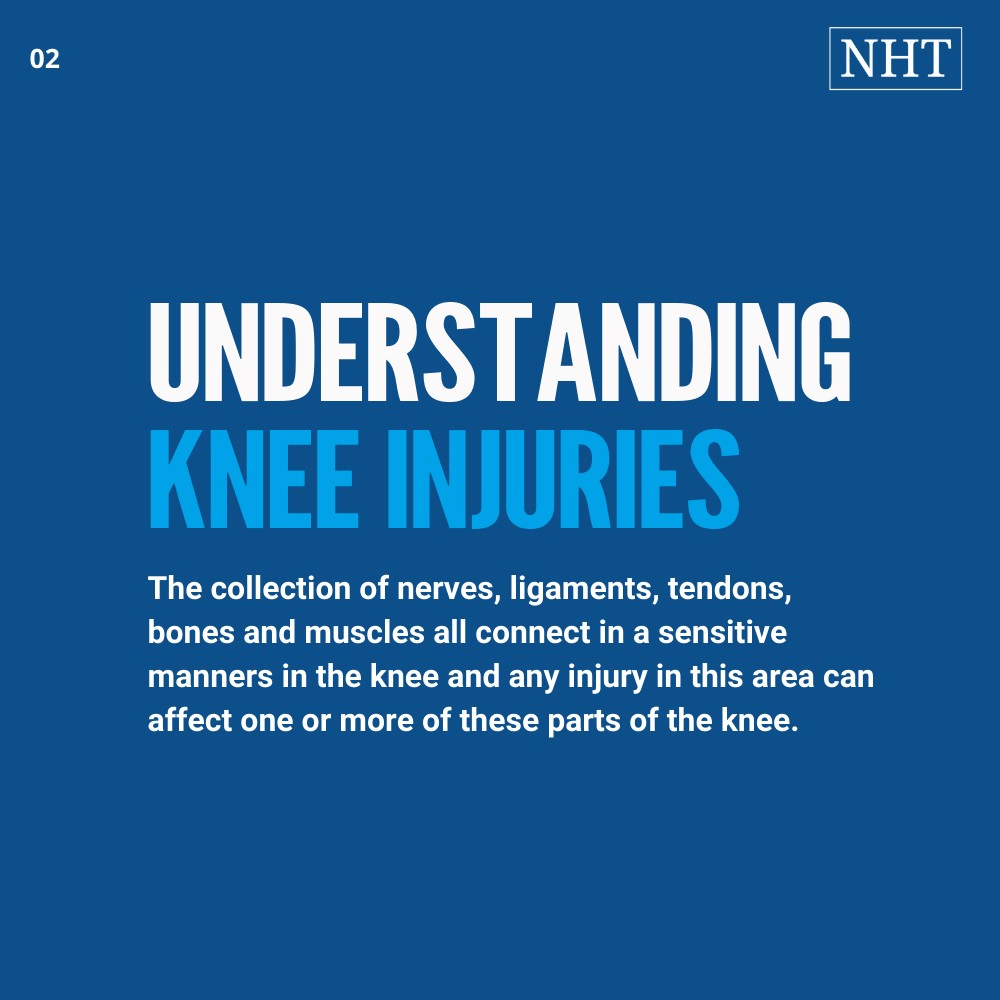 02

NHT

UNDERSTANDING
KNEE INJURIES

The collection of nerves, ligaments, tendons, bones and muscles all connect in a sensitive manners in the knee and any injury in this area can affect one or more of these parts of the knee.